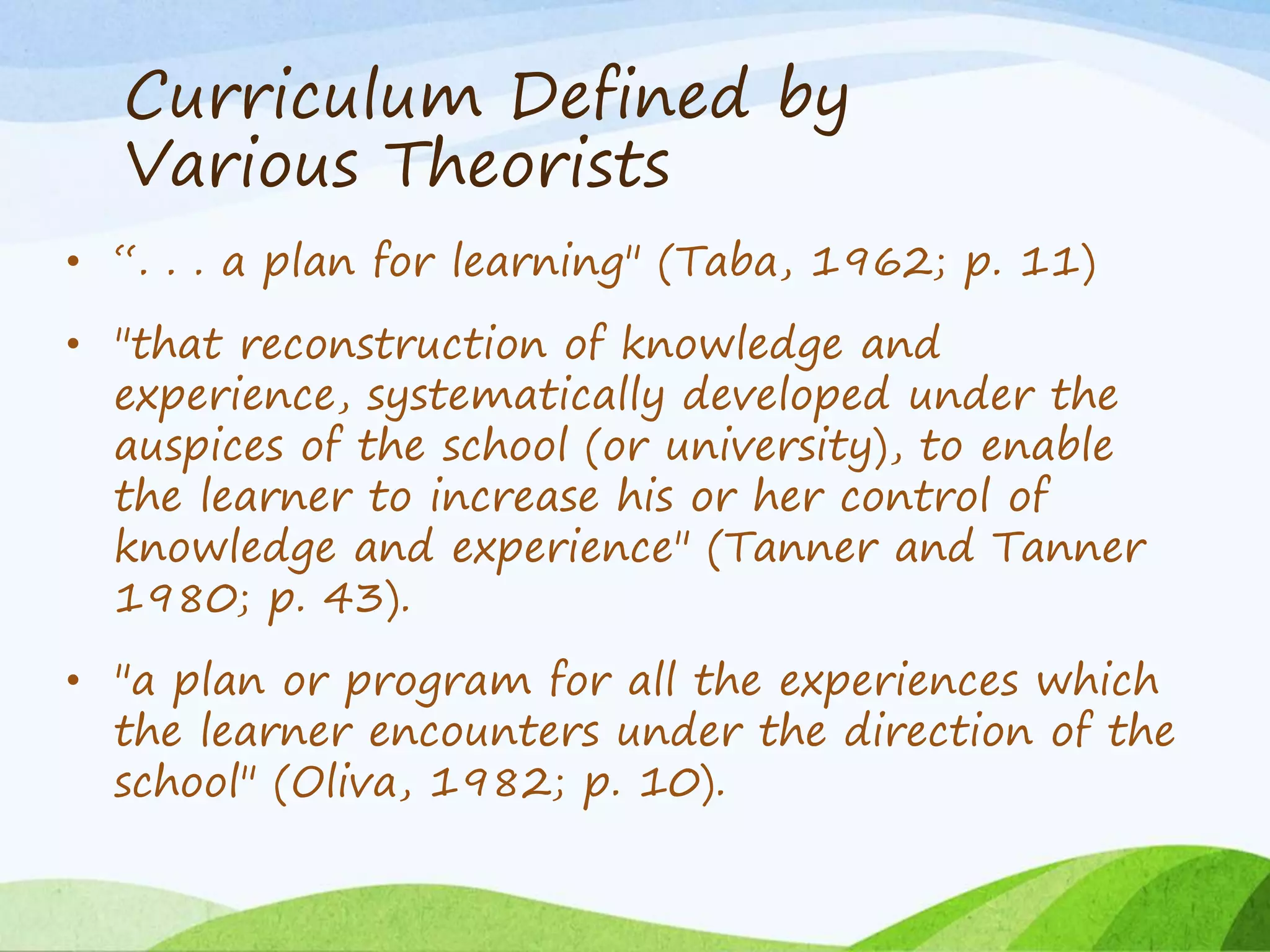 Curriculum Defined by Various Theorists

• “. . . a plan for learning" (Taba, 1962; p. 11)

• "that reconstruction of knowledge and experience, systematically developed under the auspices of the school (or university), to enable the learner to increase his or her control of knowledge and experience" (Tanner and Tanner 1980; p. 43).

• "a plan or program for all the experiences which the learner encounters under the direction of the school" (Oliva, 1982; p. 10).